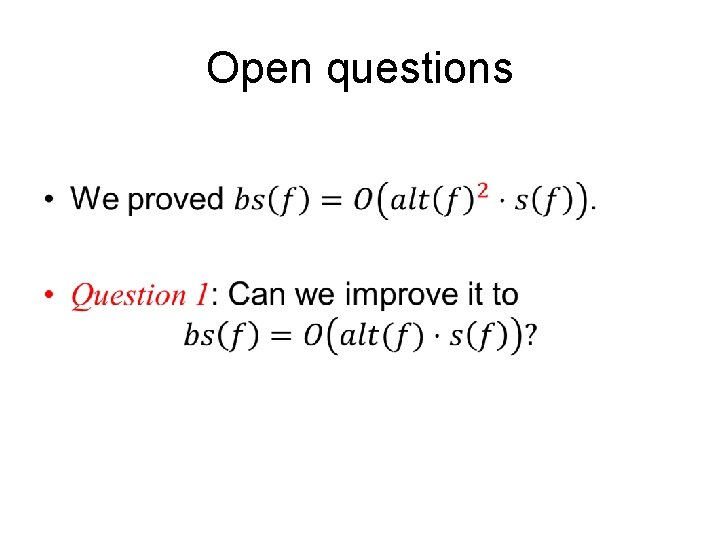 Open questions

• We proved $bs(f) = O\left(alt(f)^2 \cdot s(f)\right)$.

• Question 1: Can we improve it to $bs(f) = O\left(alt(f) \cdot s(f)\right)$?